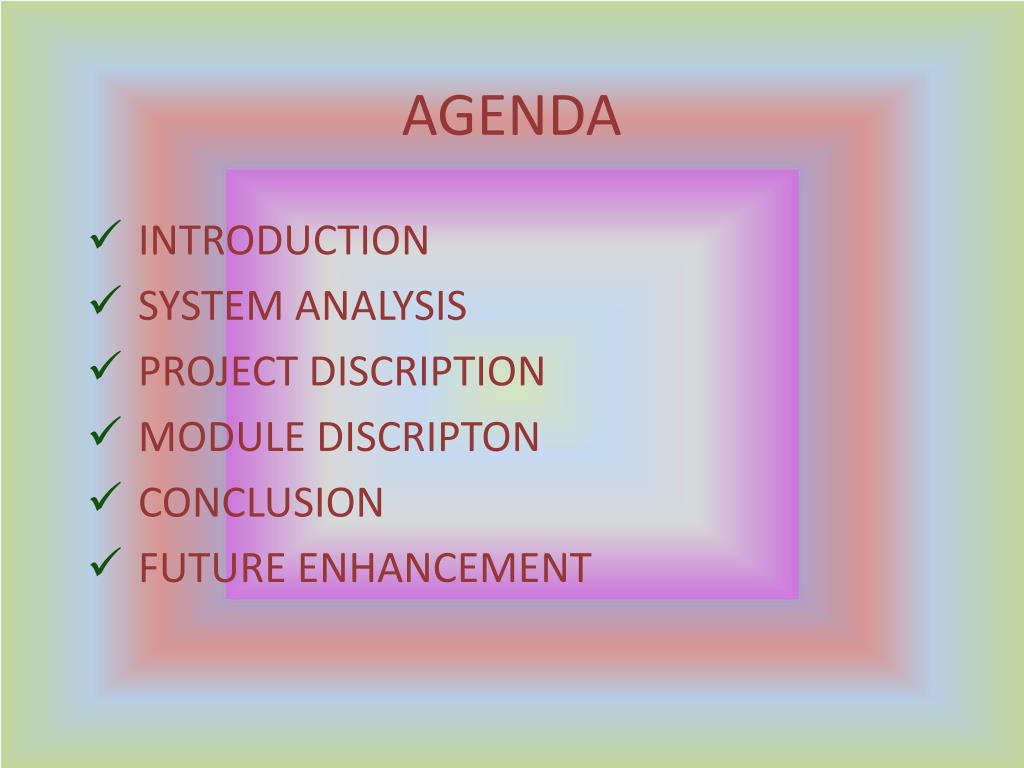 AGENDA

✓ INTRODUCTION
✓ SYSTEM ANALYSIS
✓ PROJECT DISCRIPTION
✓ MODULE DISCRIPTON
✓ CONCLUSION
✓ FUTURE ENHANCEMENT